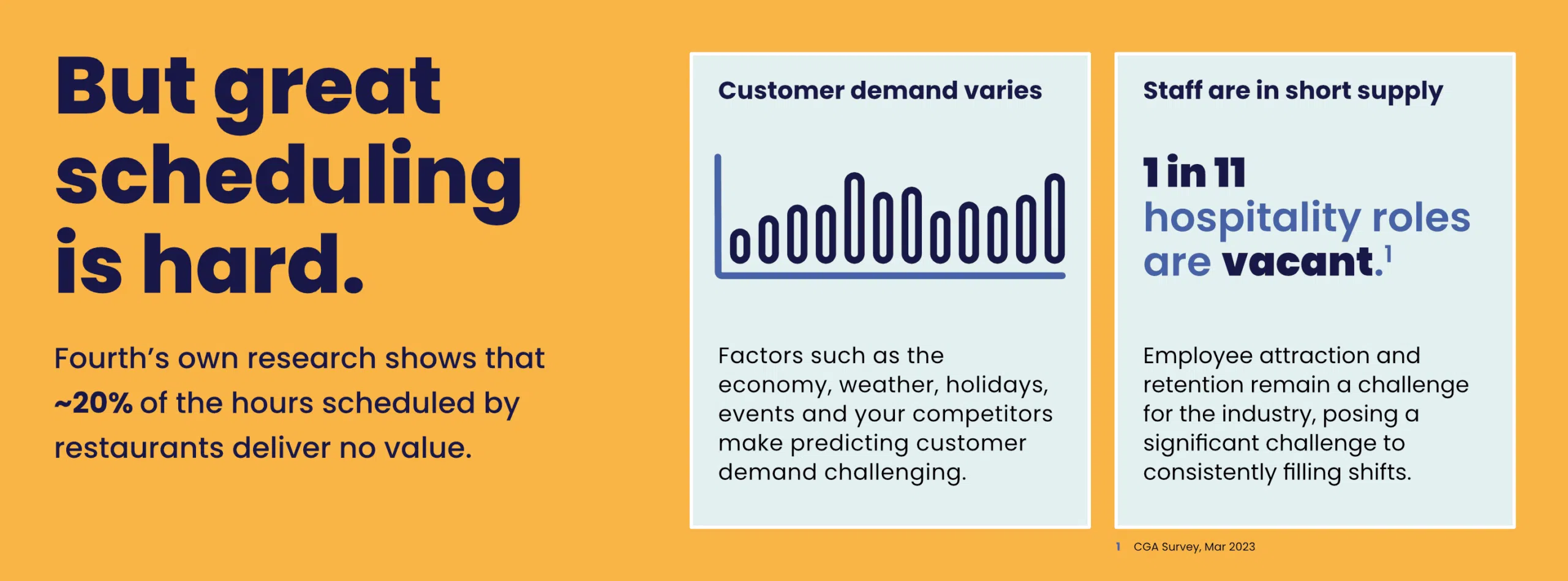 But great scheduling is hard.

Fourth's own research shows that ~20% of the hours scheduled by restaurants deliver no value.

Customer demand varies

Factors such as the economy, weather, holidays, events and your competitors make predicting customer demand challenging.

Staff are in short supply

1 in 11 hospitality roles are vacant.$^1$

Employee attraction and retention remain a challenge for the industry, posing a significant challenge to consistently filling shifts.

1 CGA Survey, Mar 2023